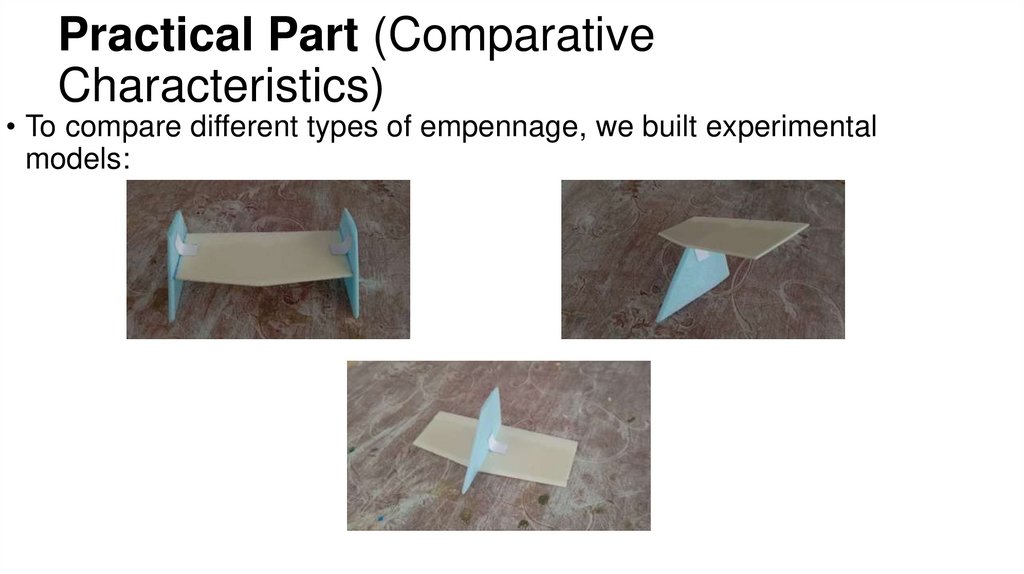 Practical Part (Comparative Characteristics)

• To compare different types of empennage, we built experimental models: